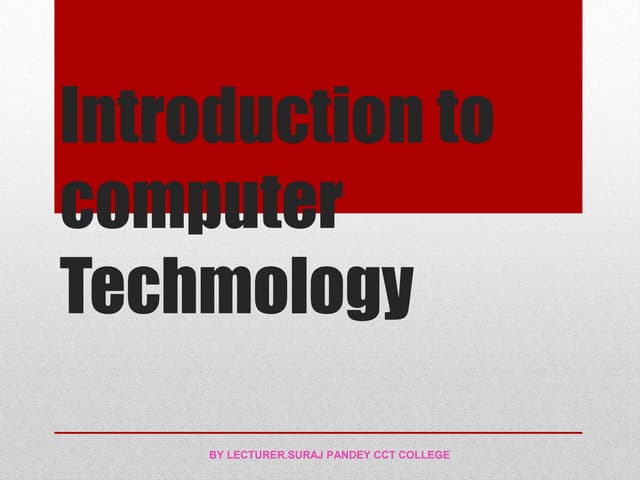 Introduction to computer Techmology

BY LECTURER.SURAJ PANDEY CCT COLLEGE